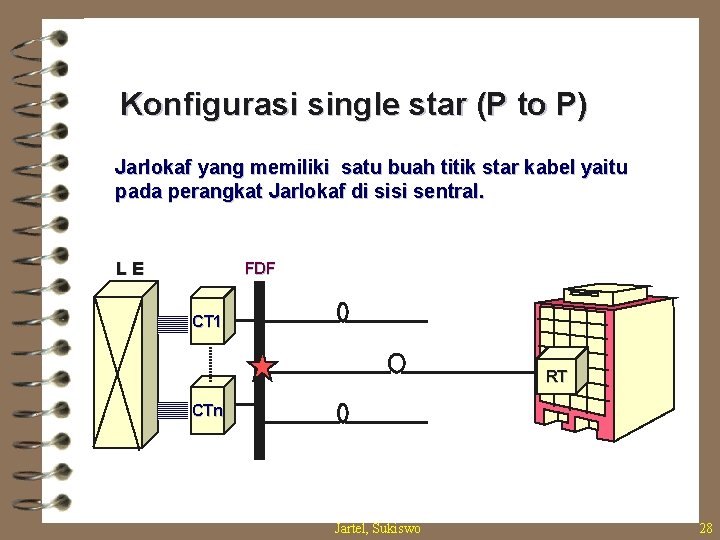 Konfigurasi single star (P to P)

Jarlokaf yang memiliki satu buah titik star kabel yaitu pada perangkat Jarlokaf di sisi sentral.

L E

FDF

CT1

CTn

RT

Jartel, Sukiswo

28